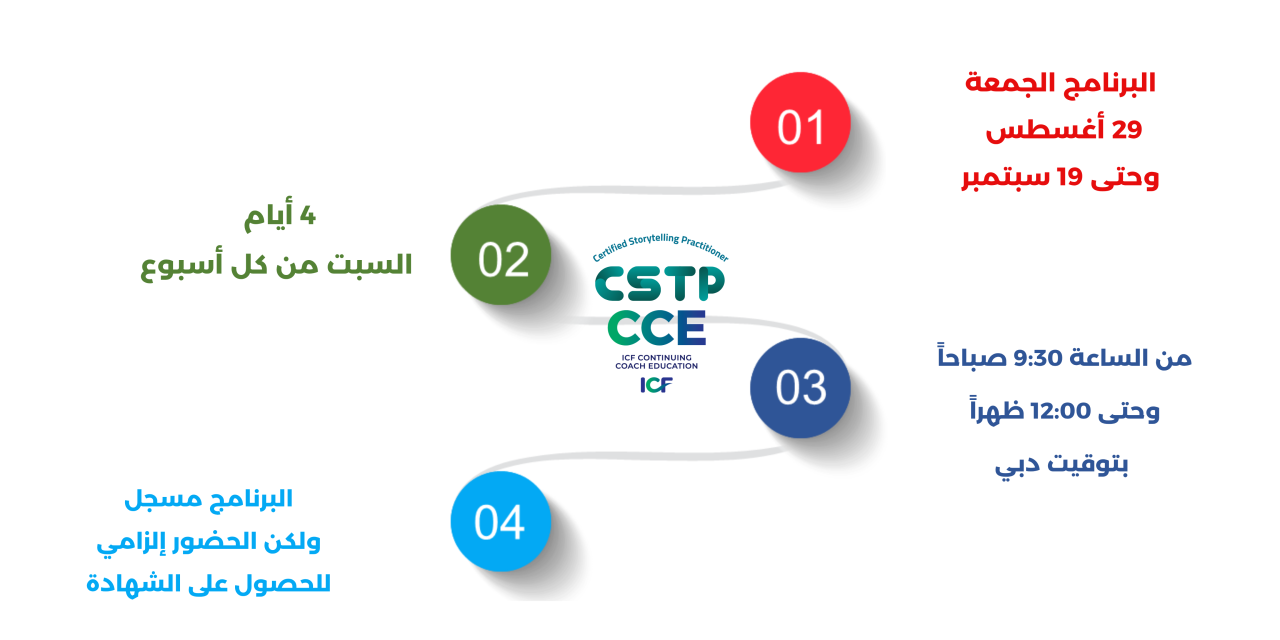 01

البرنامج الجمعة
29 أغسطس
وحتى 19 سبتمبر

02

4 أيام
السبت من كل أسبوع

Certified Storytelling Practitioner
CSTP
CCE
ICF CONTINUING COACH EDUCATION
ICF

03

من الساعة 9:30 صباحاً
وحتى 12:00 ظهراً
بتوقيت دبي

04

البرنامج مسجل
ولكن الحضور إلزامي
للحصول على الشهادة